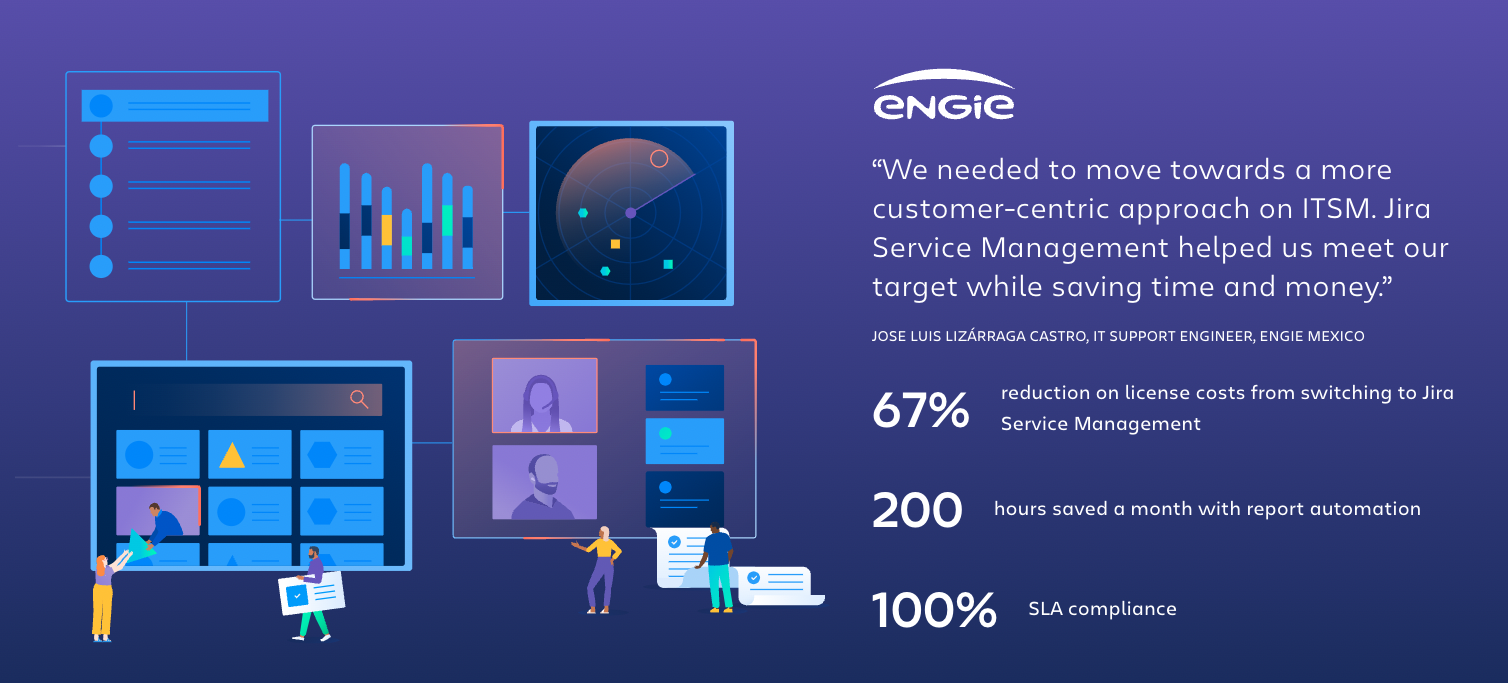 ENGIE

“We needed to move towards a more customer-centric approach on ITSM. Jira Service Management helped us meet our target while saving time and money.”

JOSE LUIS LIZÁRRAGA CASTRO, IT SUPPORT ENGINEER, ENGIE MEXICO

67% reduction on license costs from switching to Jira Service Management

200 hours saved a month with report automation

100% SLA compliance